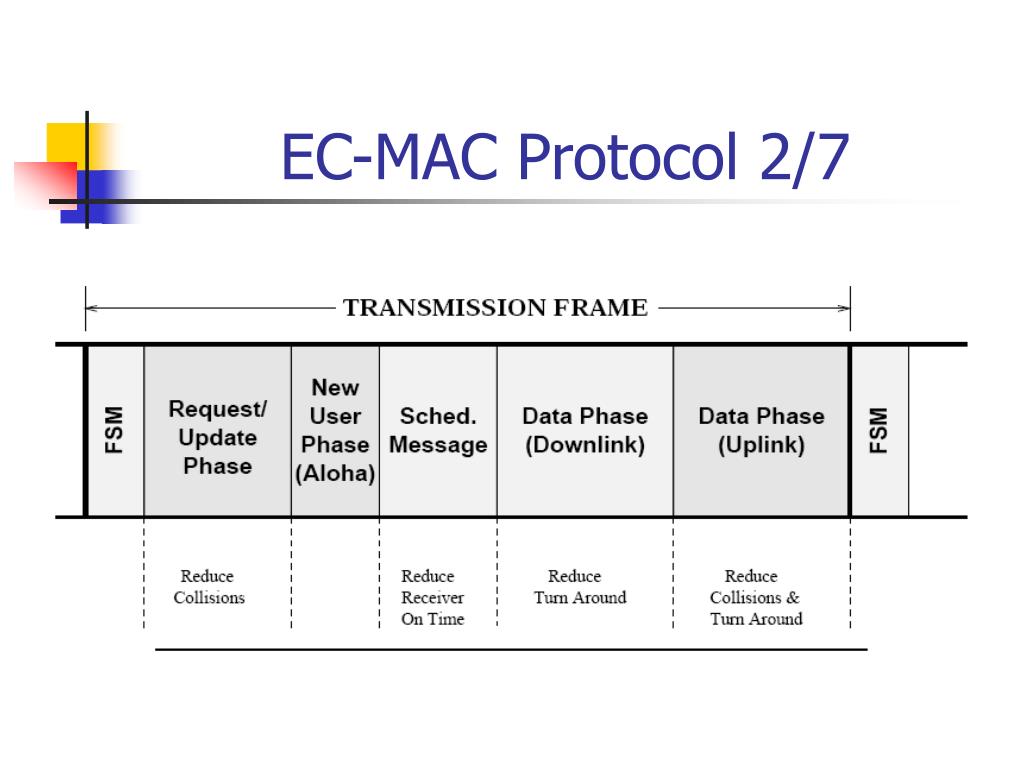 EC-MAC Protocol 2/7

TRANSMISSION FRAME

FSM

Request/ Update Phase

New User Phase (Aloha)

Sched. Message

Data Phase (Downlink)

Data Phase (Uplink)

FSM

Reduce Collisions

Reduce Receiver On Time

Reduce Turn Around

Reduce Collisions & Turn Around